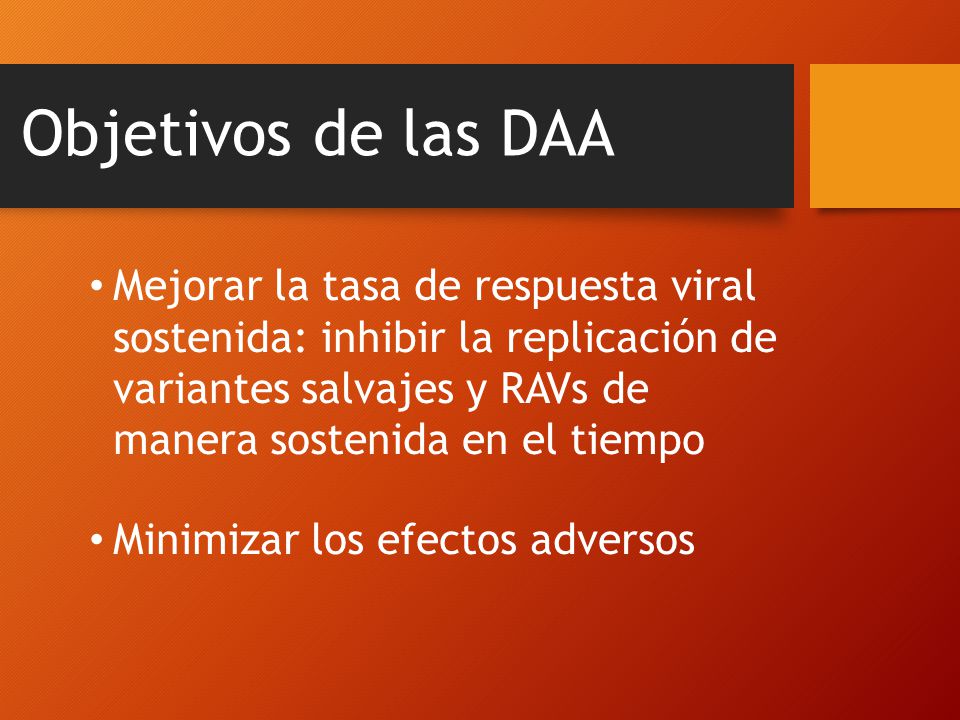 Objetivos de las DAA

• Mejorar la tasa de respuesta viral sostenida: inhibir la replicación de variantes salvajes y RAVs de manera sostenida en el tiempo

• Minimizar los efectos adversos